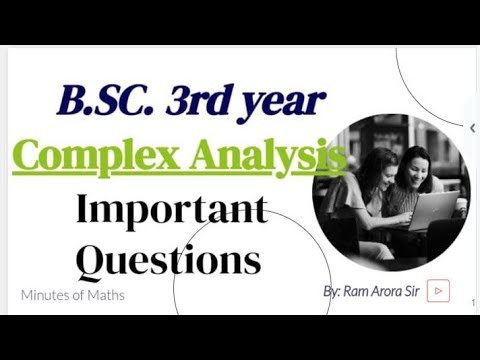 B.SC. 3rd year

Complex Analysis

Important Questions

Minutes of Maths

By: Ram Arora Sir

1